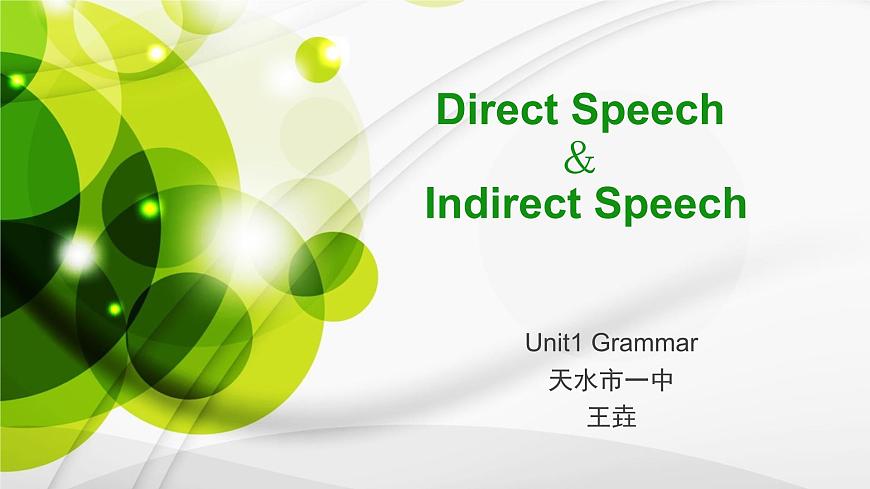 Direct Speech
&
Indirect Speech

Unit1 Grammar
天水市一中
王垚